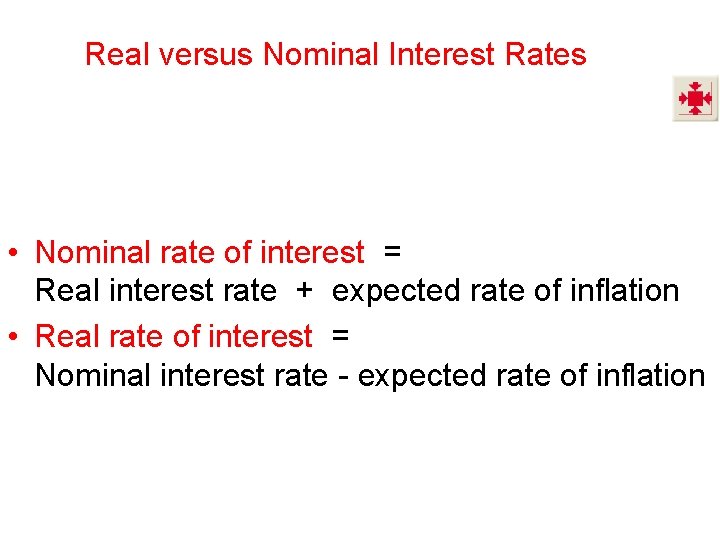 Real versus Nominal Interest Rates

• Nominal rate of interest = Real interest rate + expected rate of inflation

• Real rate of interest = Nominal interest rate - expected rate of inflation